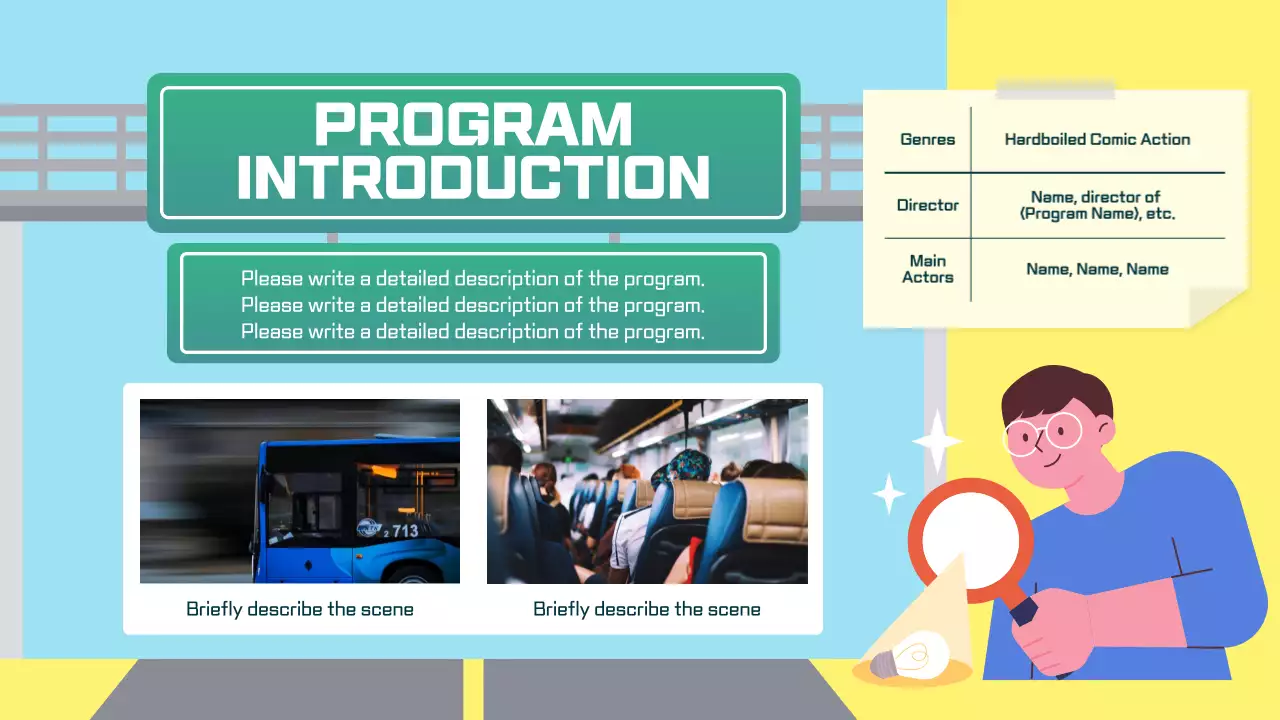 PROGRAM INTRODUCTION

Please write a detailed description of the program.
Please write a detailed description of the program.
Please write a detailed description of the program.

| Genres | Hardboiled Comic Action |
|---|---|
| Director | Name, director of (Program Name), etc. |
| Main Actors | Name, Name, Name |

2 713

Briefly describe the scene

Briefly describe the scene